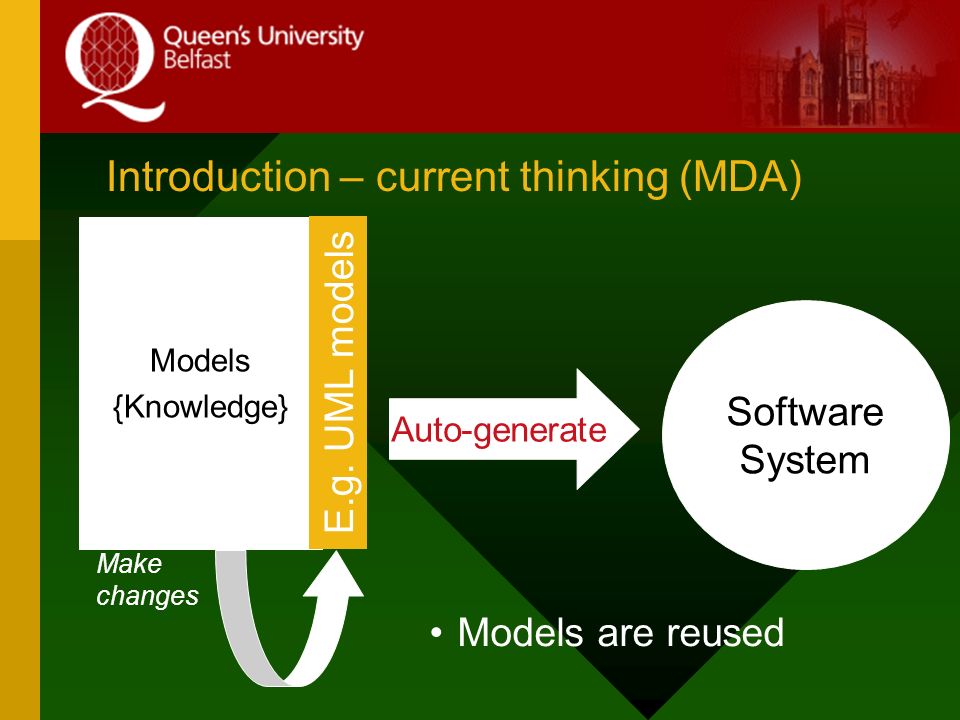 Queen's University
Belfast

Introduction – current thinking (MDA)

Models
{Knowledge}

E.g. UML models

Auto-generate

Software
System

Make
changes

• Models are reused